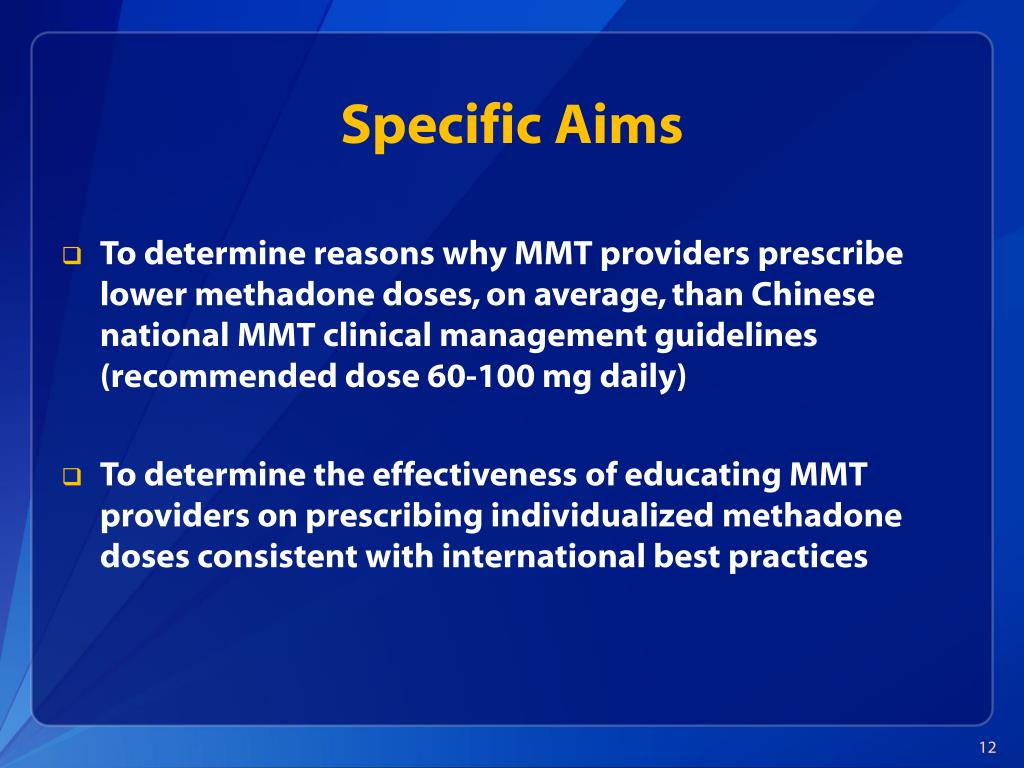 Specific Aims

❑ To determine reasons why MMT providers prescribe lower methadone doses, on average, than Chinese national MMT clinical management guidelines (recommended dose 60-100 mg daily)

❑ To determine the effectiveness of educating MMT providers on prescribing individualized methadone doses consistent with international best practices

12